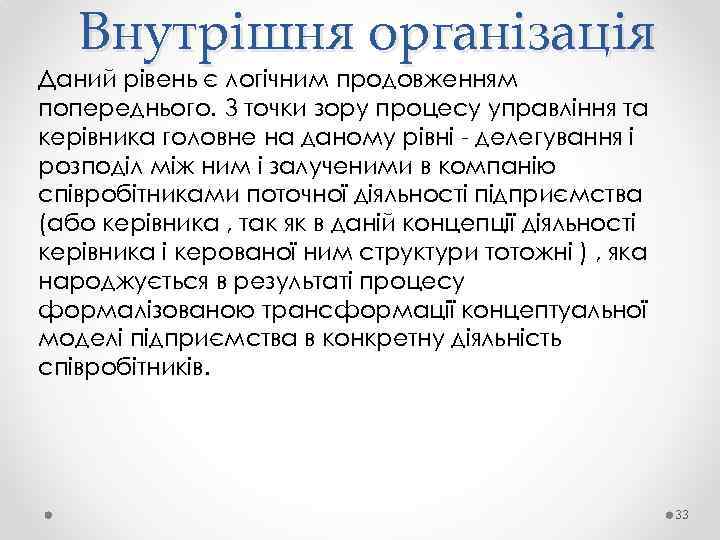 Внутрішня організація

Даний рівень є логічним продовженням попереднього. З точки зору процесу управління та керівника головне на даному рівні - делегування і розподіл між ним і залученими в компанію співробітниками поточної діяльності підприємства (або керівника , так як в даній концепції діяльності керівника і керованої ним структури тотожні ) , яка народжується в результаті процесу формалізованою трансформації концептуальної моделі підприємства в конкретну діяльність співробітників.

33